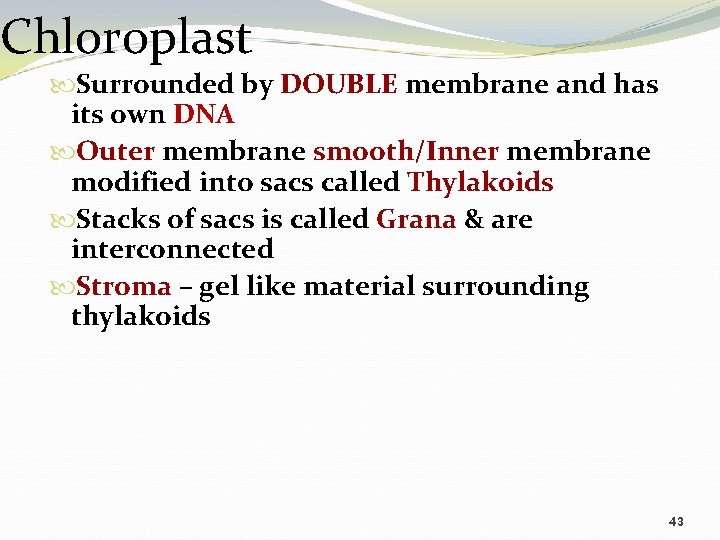 Chloroplast

Surrounded by DOUBLE membrane and has its own DNA

Outer membrane smooth/Inner membrane modified into sacs called Thylakoids

Stacks of sacs is called Grana & are interconnected

Stroma – gel like material surrounding thylakoids

43